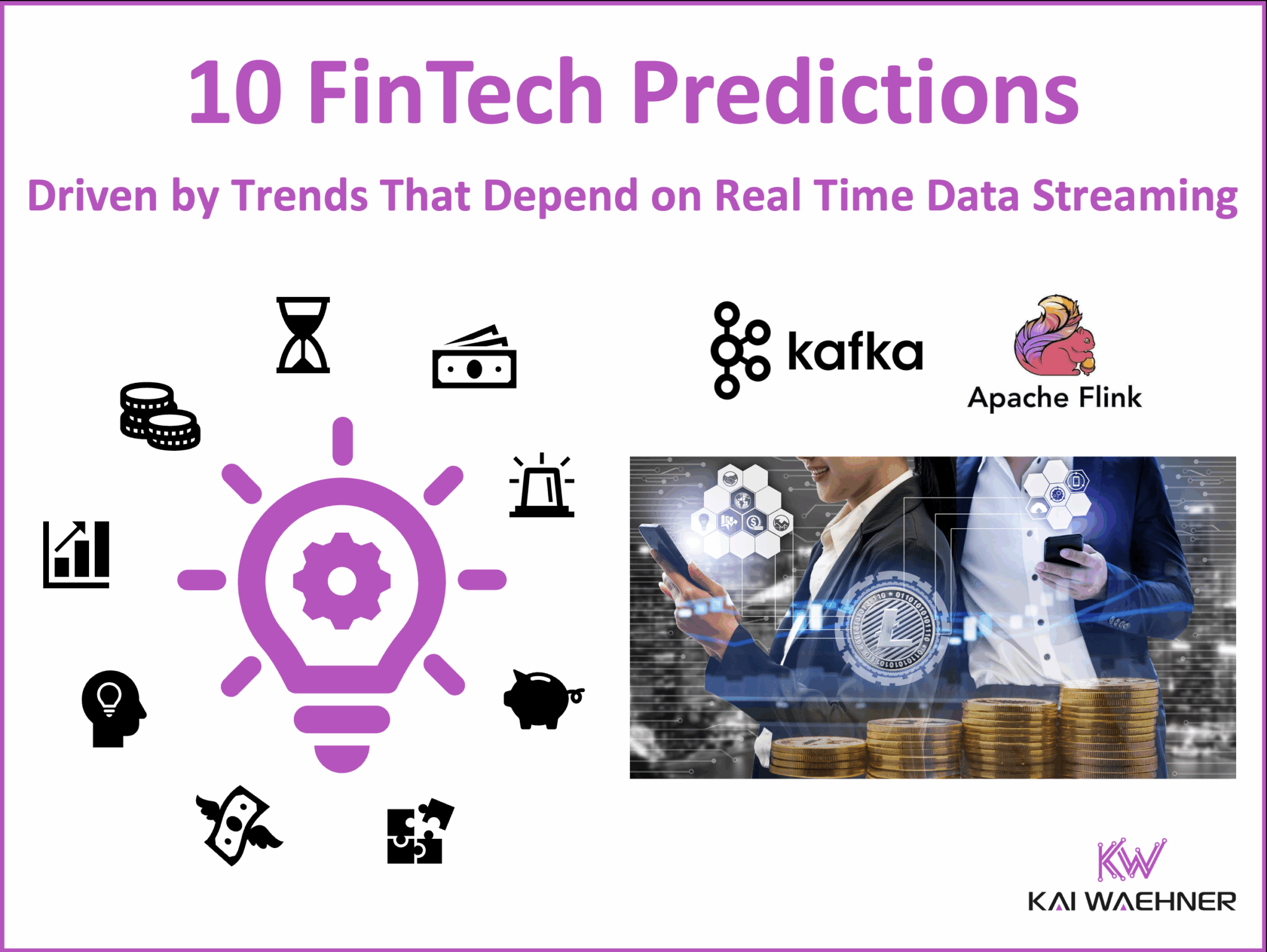 10 FinTech Predictions

Driven by Trends That Depend on Real Time Data Streaming

kafka

Apache Flink

KW

KAI WAEHNER